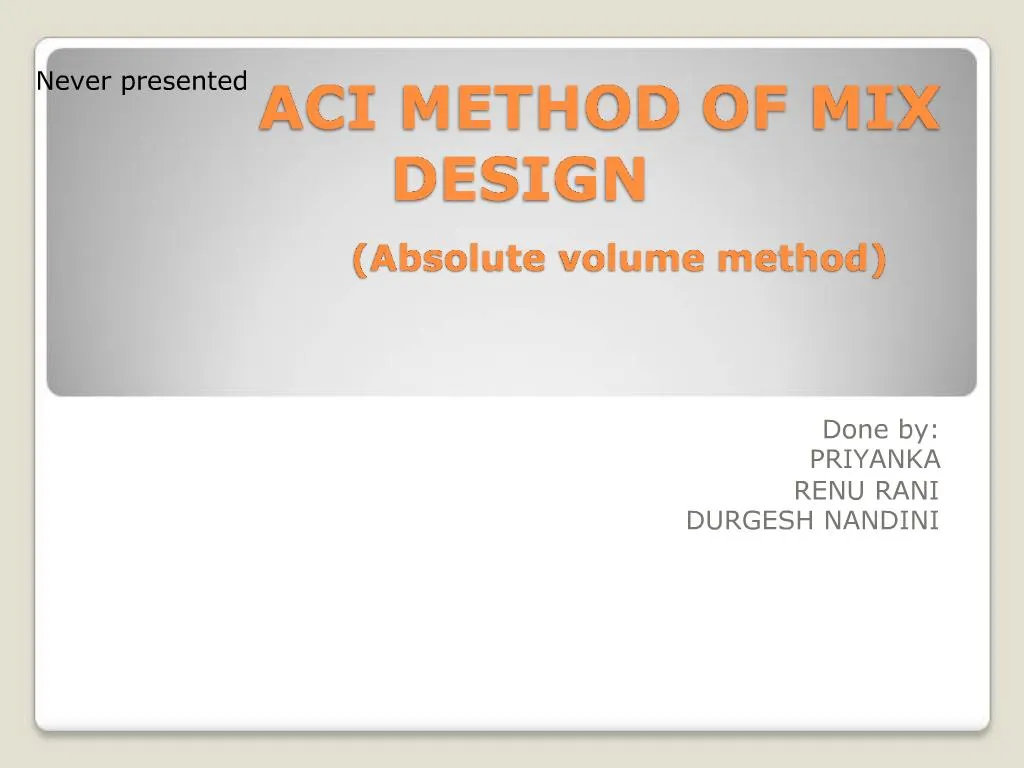 Never presented

ACI METHOD OF MIX DESIGN

(Absolute volume method)

Done by:
PRIYANKA
RENU RANI
DURGESH NANDINI